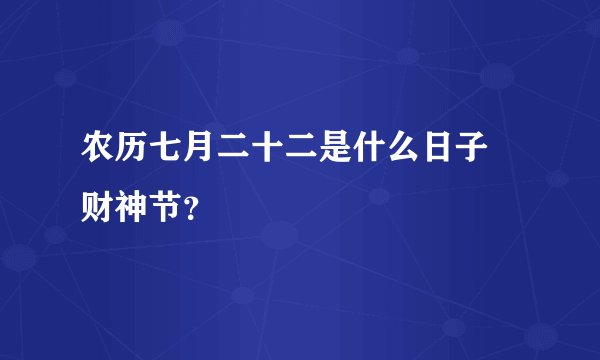 农历七月二十二是什么日子 财神节？